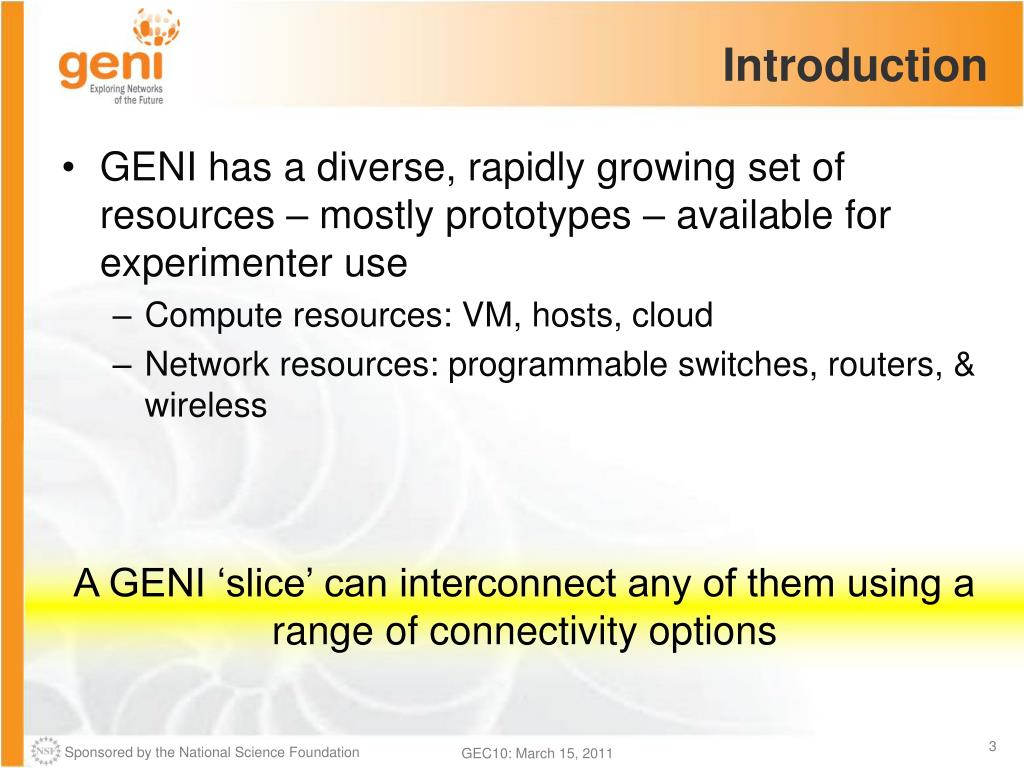 geni
Exploring Networks of the Future

Introduction

• GENI has a diverse, rapidly growing set of resources – mostly prototypes – available for experimenter use
– Compute resources: VM, hosts, cloud
– Network resources: programmable switches, routers, & wireless

A GENI ‘slice’ can interconnect any of them using a range of connectivity options

NSF Sponsored by the National Science Foundation
GEC10: March 15, 2011
3